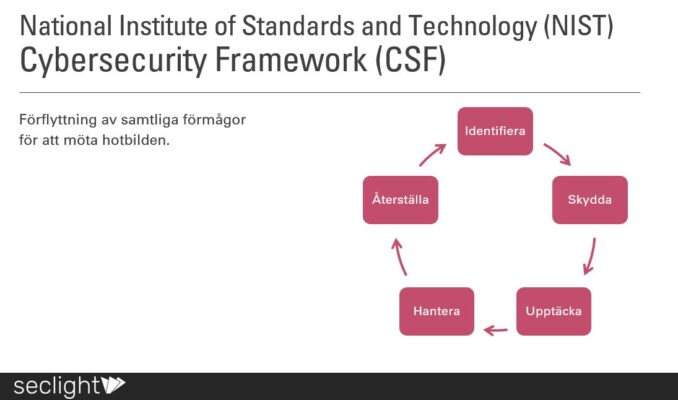 National Institute of Standards and Technology (NIST)
Cybersecurity Framework (CSF)

Förflyttning av samtliga förmågor för att möta hotbilden.

Identifiera

Skydda

Upptäcka

Hantera

Återställa

seclight